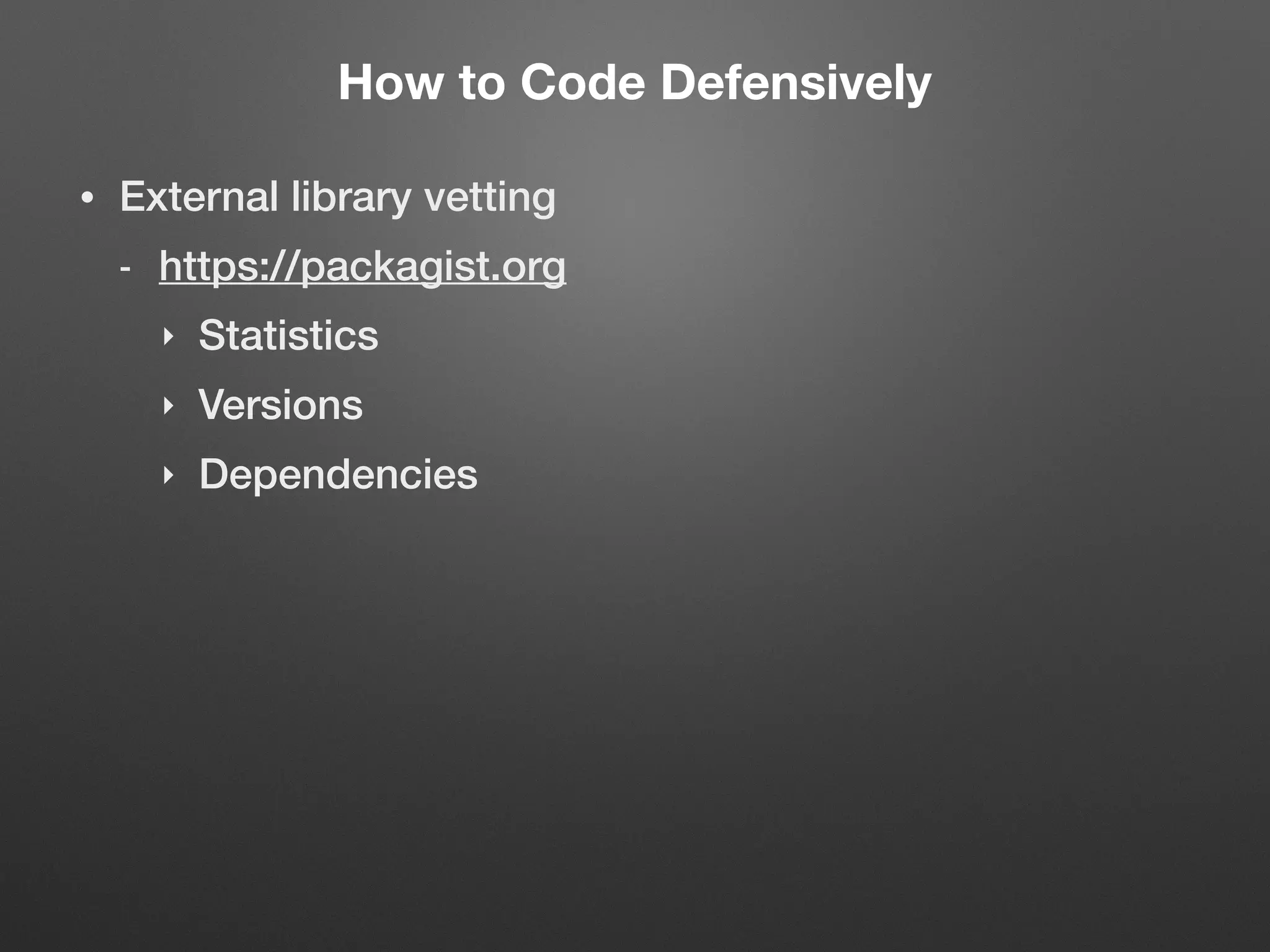 How to Code Defensively

• External library vetting
  - https://packagist.org
    ‣ Statistics
    ‣ Versions
    ‣ Dependencies